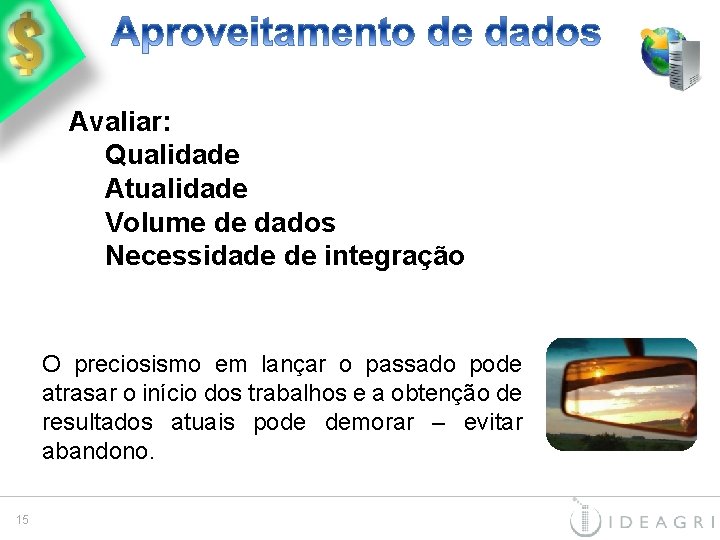 $

Aproveitamento de dados

Avaliar:
Qualidade
Atualidade
Volume de dados
Necessidade de integração

O preciosismo em lançar o passado pode atrasar o início dos trabalhos e a obtenção de resultados atuais pode demorar – evitar abandono.

15

IDEAGRI